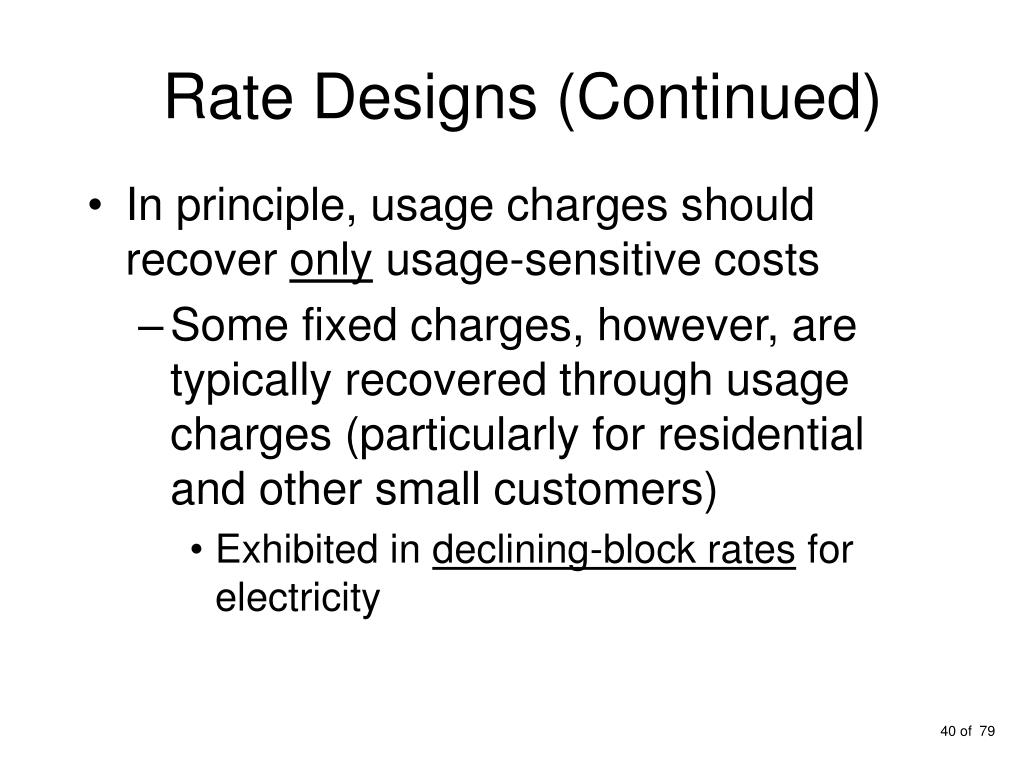 Rate Designs (Continued)

• In principle, usage charges should recover only usage-sensitive costs

– Some fixed charges, however, are typically recovered through usage charges (particularly for residential and other small customers)

• Exhibited in declining-block rates for electricity

40 of 79